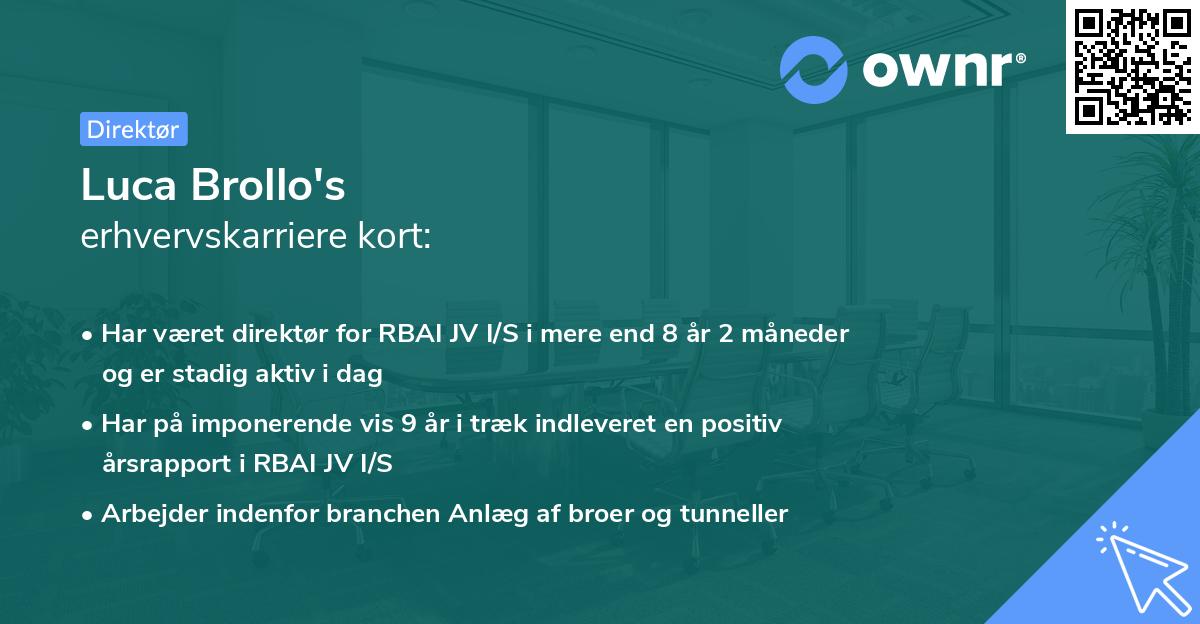 ownr®

Direktør

Luca Brollo's
erhvervskarriere kort:

• Har været direktør for RBAI JV I/S i mere end 8 år 2 måneder og er stadig aktiv i dag

• Har på imponerende vis 9 år i træk indleveret en positiv årsrapport i RBAI JV I/S

• Arbejder indenfor branchen Anlæg af broer og tunneller